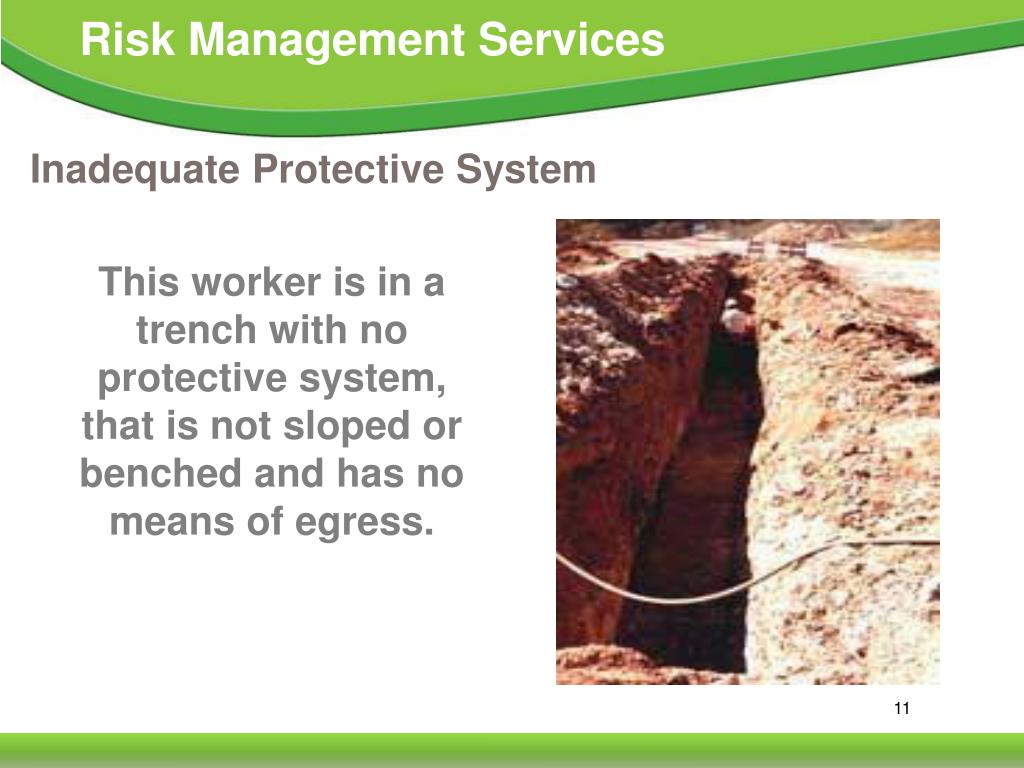 Risk Management Services

Inadequate Protective System

This worker is in a trench with no protective system, that is not sloped or benched and has no means of egress.

11